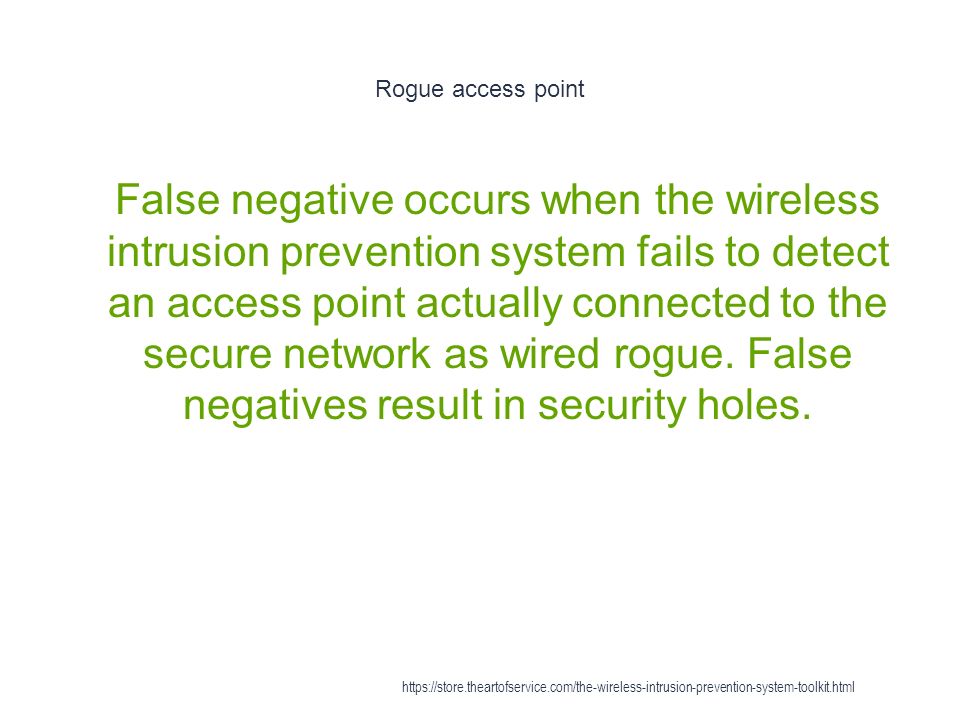 Rogue access point

False negative occurs when the wireless intrusion prevention system fails to detect an access point actually connected to the secure network as wired rogue. False negatives result in security holes.

https://store.theartofservice.com/the-wireless-intrusion-prevention-system-toolkit.html